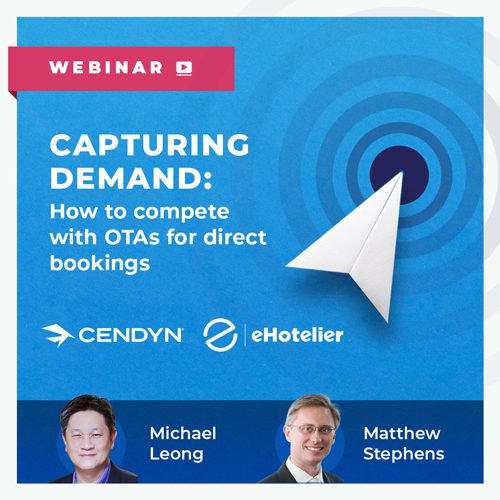 WEBINAR

CAPTURING DEMAND:
How to compete with OTAs for direct bookings

CENDYN

eHotelier

Michael Leong

Matthew Stephens